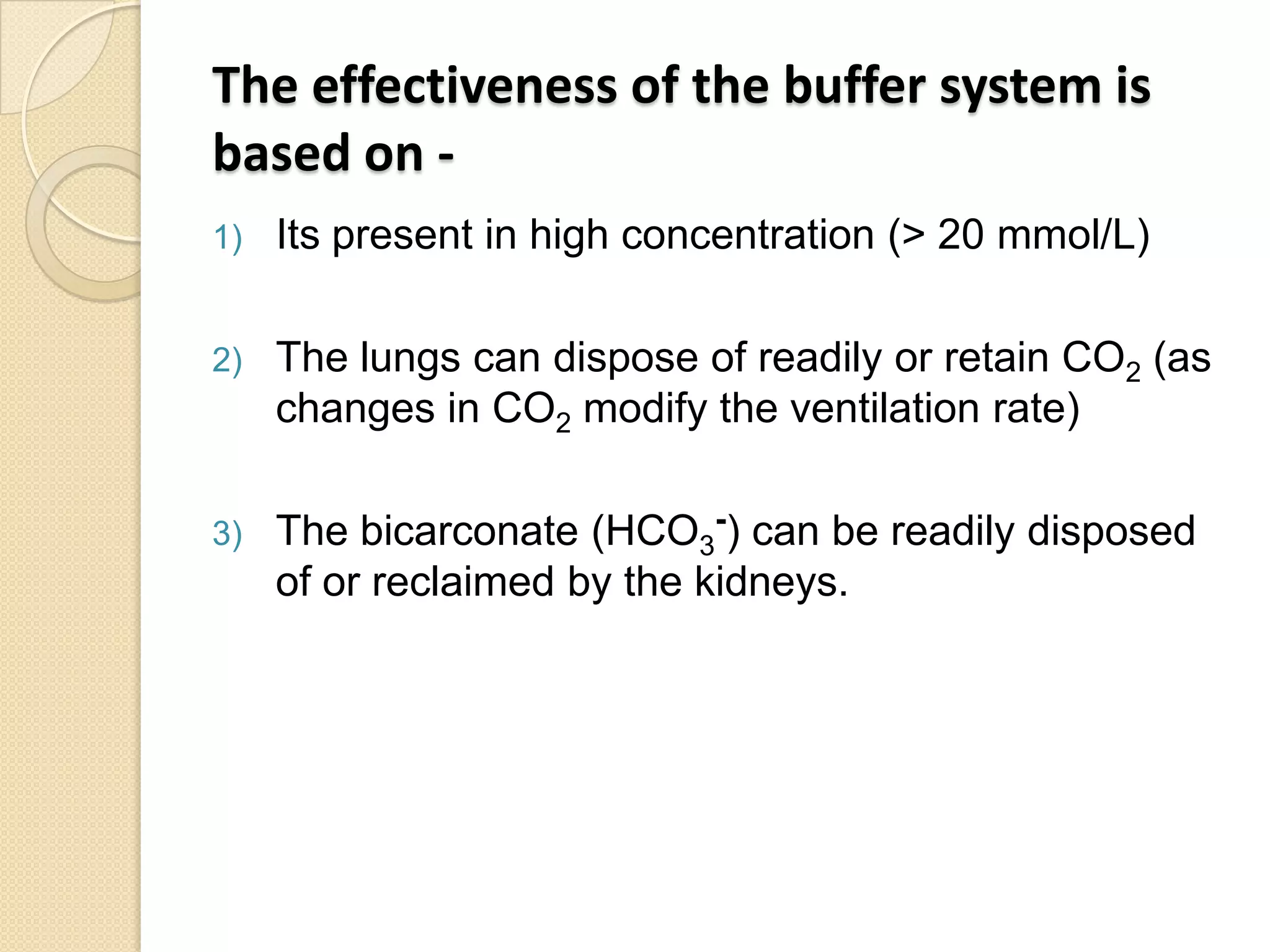 The effectiveness of the buffer system is based on -

1) Its present in high concentration (> 20 mmol/L)

2) The lungs can dispose of readily or retain $CO_2$ (as changes in $CO_2$ modify the ventilation rate)

3) The bicarconate ($HCO_3^-$) can be readily disposed of or reclaimed by the kidneys.